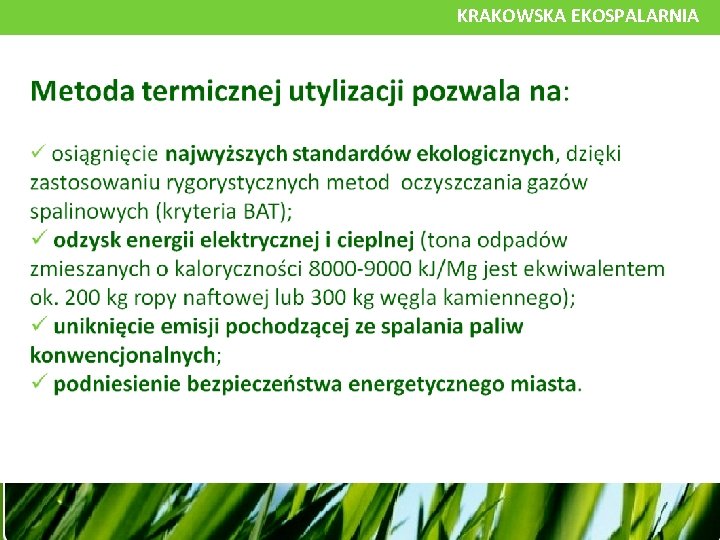 KRAKOWSKA EKOSPALARNIA

Metoda termicznej utylizacji pozwala na:

✓ osiągnięcie najwyższych standardów ekologicznych, dzięki zastosowaniu rygorystycznych metod oczyszczania gazów spalinowych (kryteria BAT);
✓ odzysk energii elektrycznej i cieplnej (tona odpadów zmieszanych o kaloryczności 8000-9000 kJ/Mg jest ekwiwalentem ok. 200 kg ropy naftowej lub 300 kg węgla kamiennego);
✓ uniknięcie emisji pochodzącej ze spalania paliw konwencjonalnych;
✓ podniesienie bezpieczeństwa energetycznego miasta.